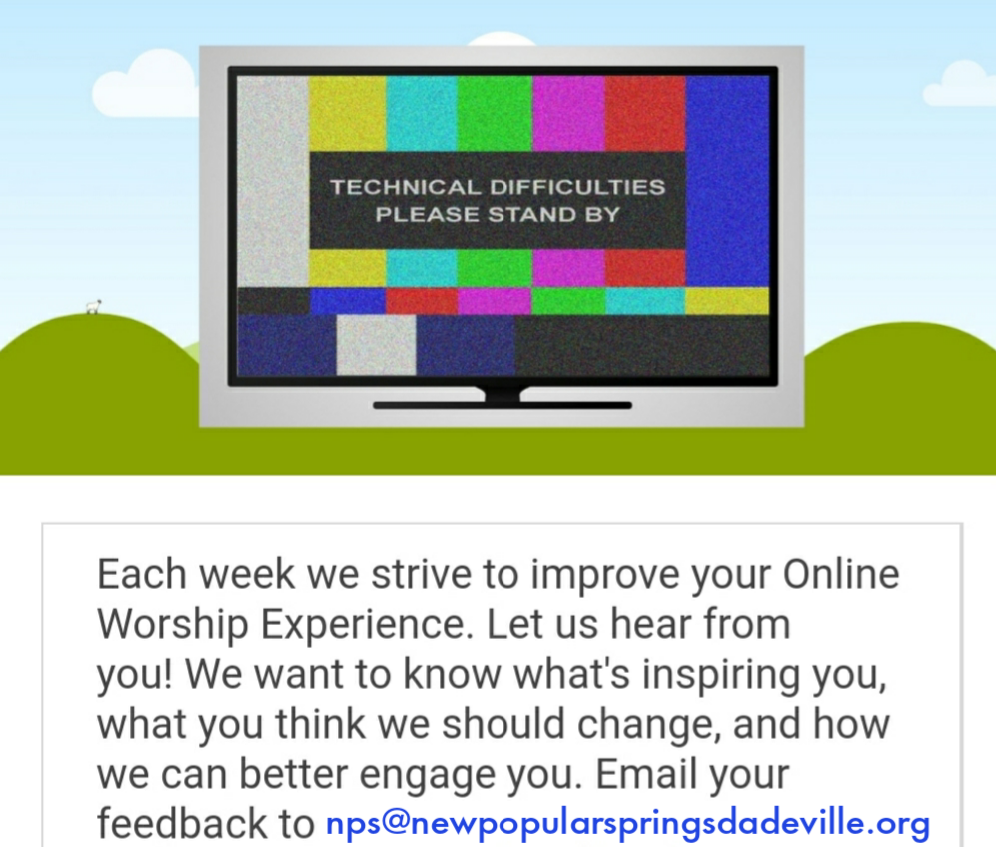 TECHNICAL DIFFICULTIES
PLEASE STAND BY

Each week we strive to improve your Online Worship Experience. Let us hear from you! We want to know what's inspiring you, what you think we should change, and how we can better engage you. Email your feedback to nps@newpopularspringsdadeville.org